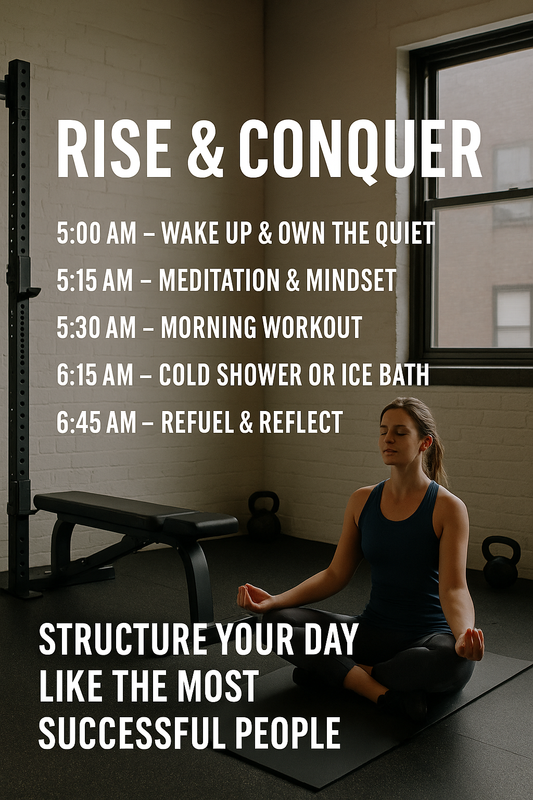 RISE & CONQUER

5:00 AM – WAKE UP & OWN THE QUIET
5:15 AM – MEDITATION & MINDSET
5:30 AM – MORNING WORKOUT
6:15 AM – COLD SHOWER OR ICE BATH
6:45 AM – REFUEL & REFLECT

STRUCTURE YOUR DAY LIKE THE MOST SUCCESSFUL PEOPLE